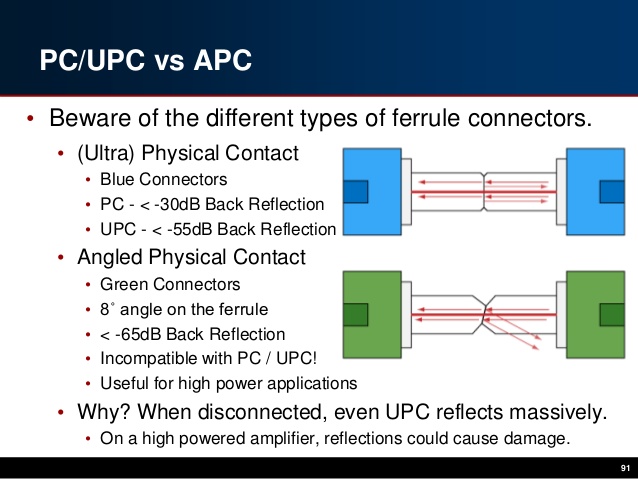 PC/UPC vs APC

• Beware of the different types of ferrule connectors.
  • (Ultra) Physical Contact
    • Blue Connectors
    • PC - < -30dB Back Reflection
    • UPC - < -55dB Back Reflection
  • Angled Physical Contact
    • Green Connectors
    • 8˚ angle on the ferrule
    • < -65dB Back Reflection
    • Incompatible with PC / UPC!
    • Useful for high power applications
  • Why? When disconnected, even UPC reflects massively.
    • On a high powered amplifier, reflections could cause damage.

91